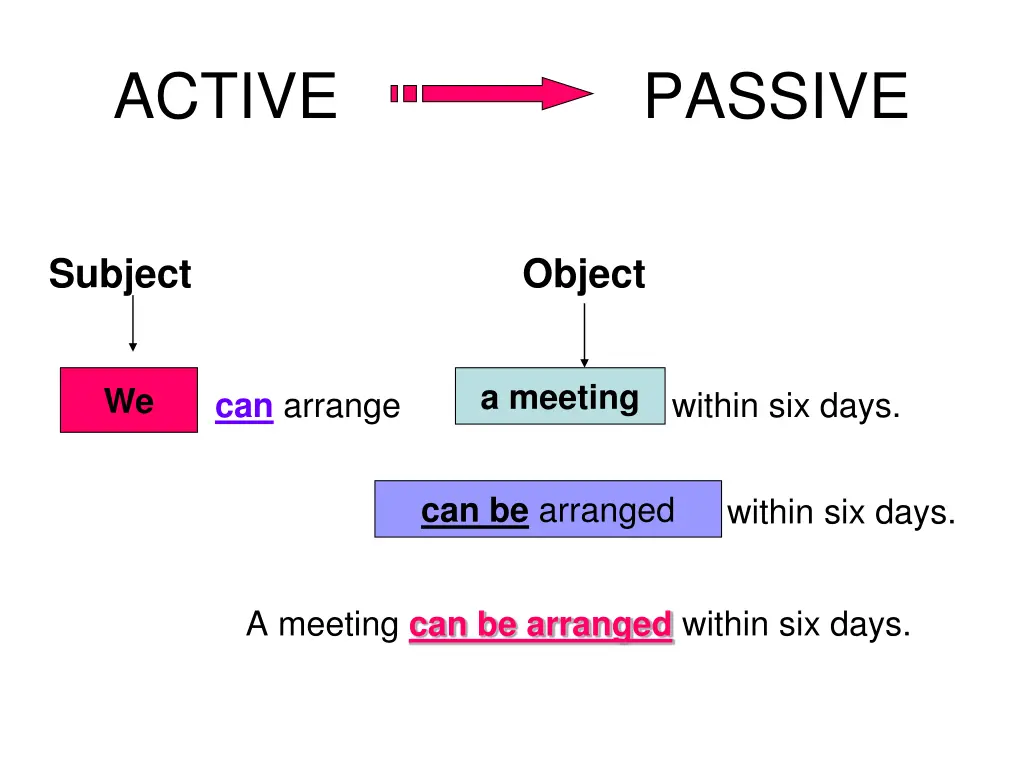 ACTIVE PASSIVE

Subject

Object

We can arrange a meeting within six days.

can be arranged within six days.

A meeting can be arranged within six days.